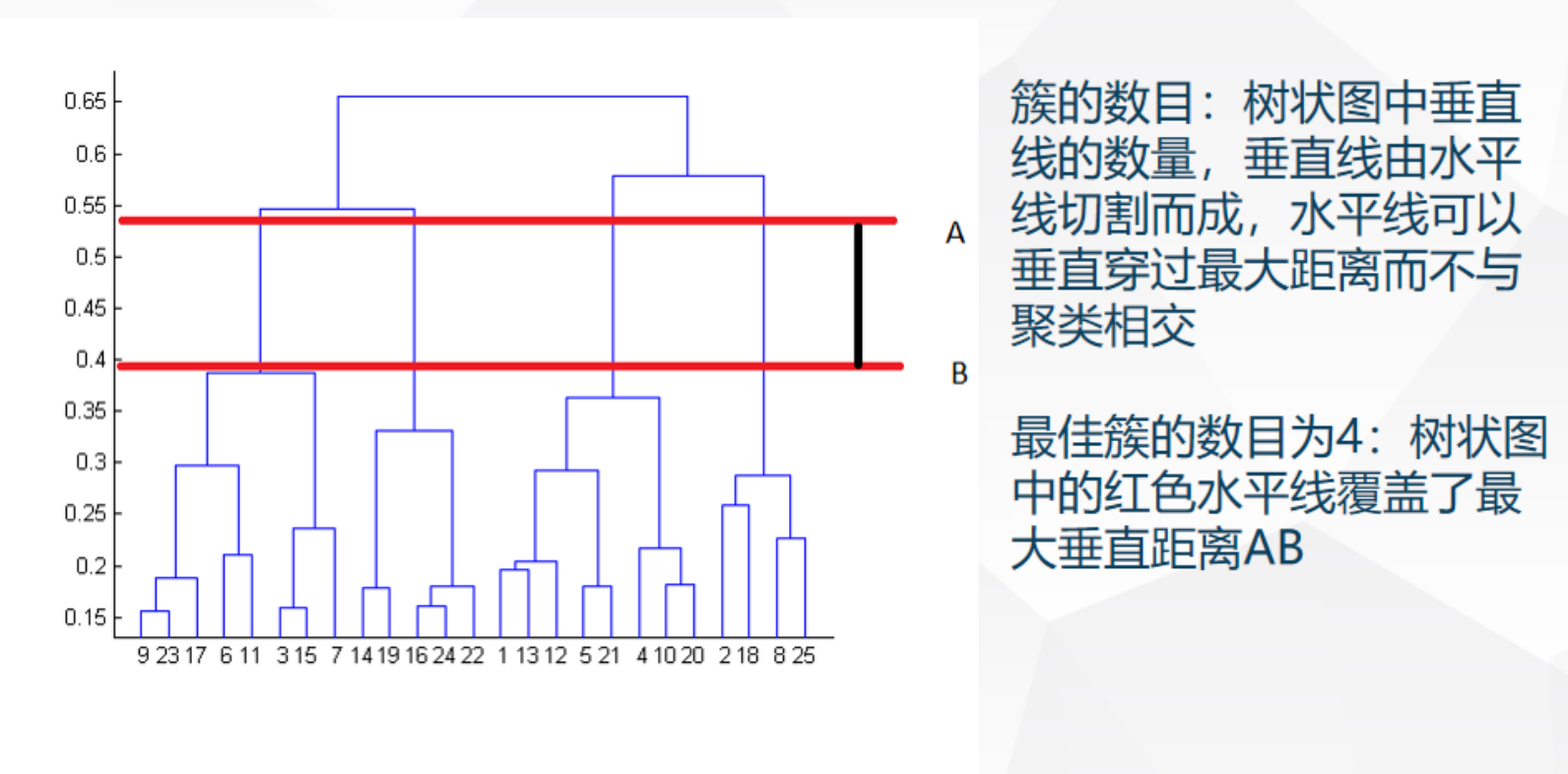 0.65
0.6
0.55
0.5
0.45
0.4
0.35
0.3
0.25
0.2
0.15

9 23 17 6 11 3 15 7 14 19 16 24 22 1 13 12 5 21 4 10 20 2 18 8 25

A
B

簇的数目：树状图中垂直线的数量，垂直线由水平线切割而成，水平线可以垂直穿过最大距离而不与聚类相交

最佳簇的数目为4：树状图中的红色水平线覆盖了最大垂直距离AB